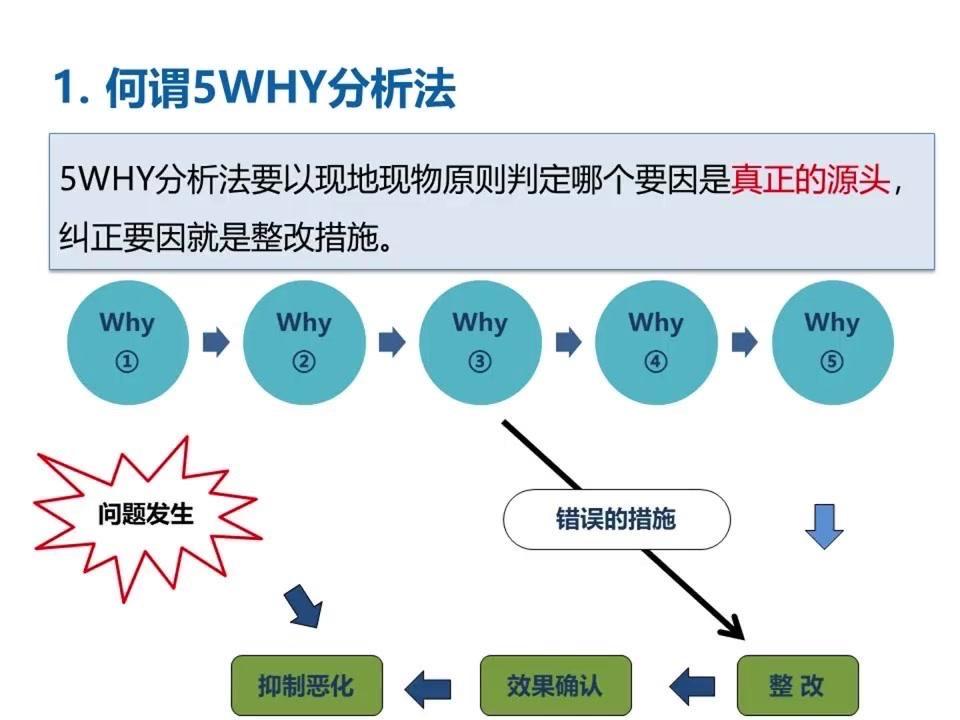 1. 何谓5WHY分析法

5WHY分析法要以现地现物原则判定哪个要因是真正的源头，纠正要因就是整改措施。

Why ①

Why ②

Why ③

Why ④

Why ⑤

问题发生

错误的措施

抑制恶化

效果确认

整 改